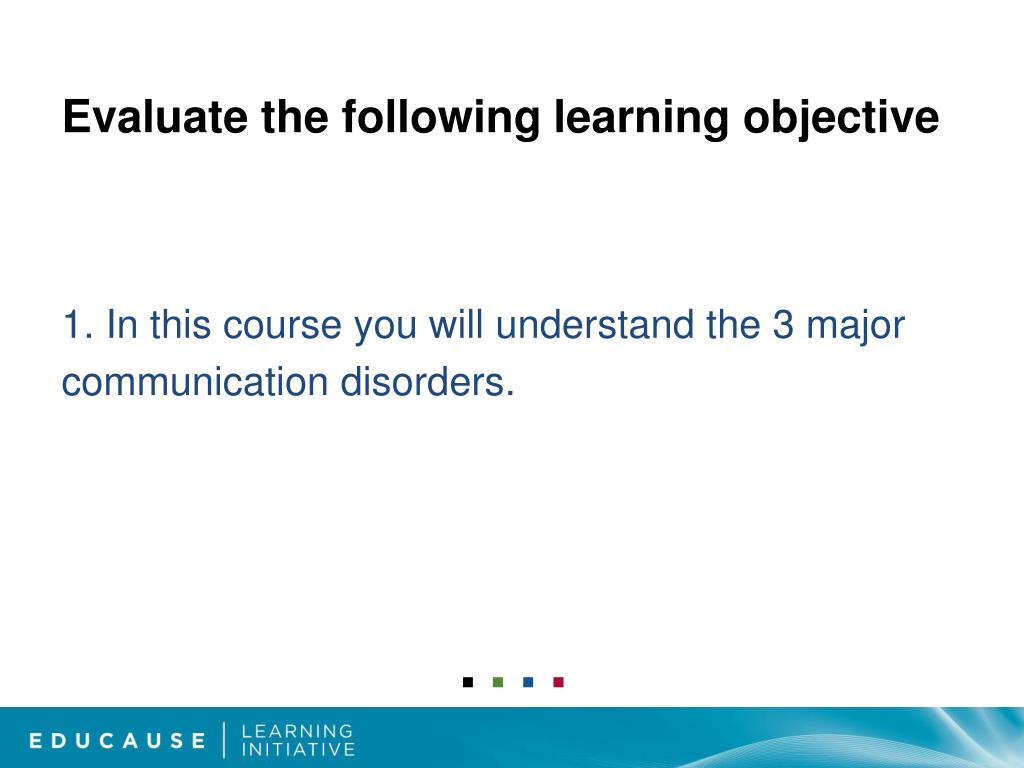 Evaluate the following learning objective

1. In this course you will understand the 3 major communication disorders.

EDUCAUSE | LEARNING INITIATIVE